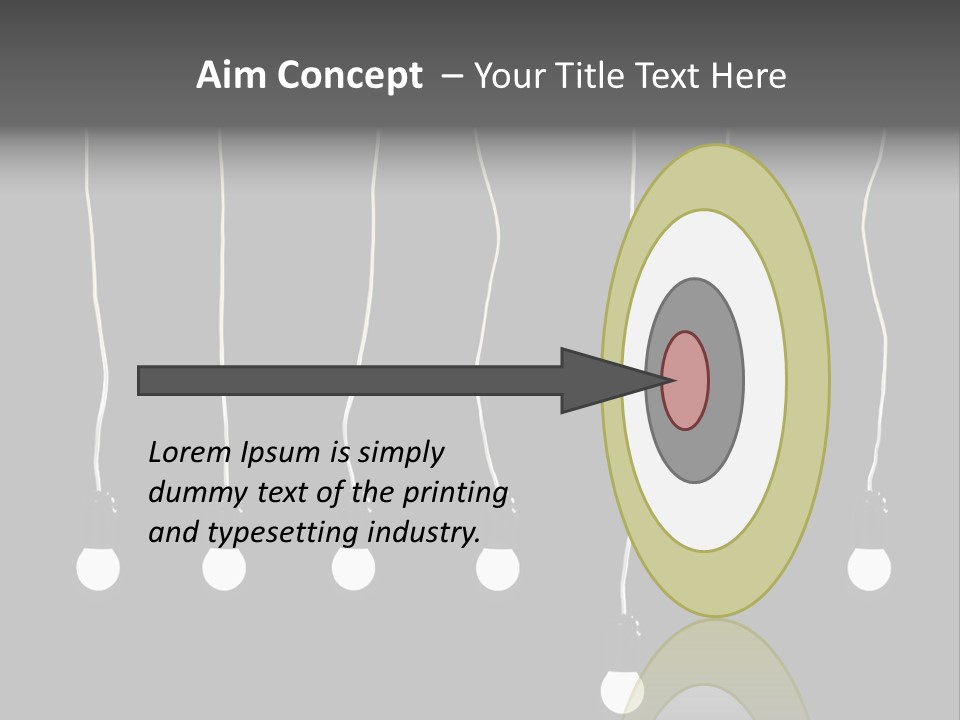 Aim Concept – Your Title Text Here

Lorem Ipsum is simply dummy text of the printing and typesetting industry.